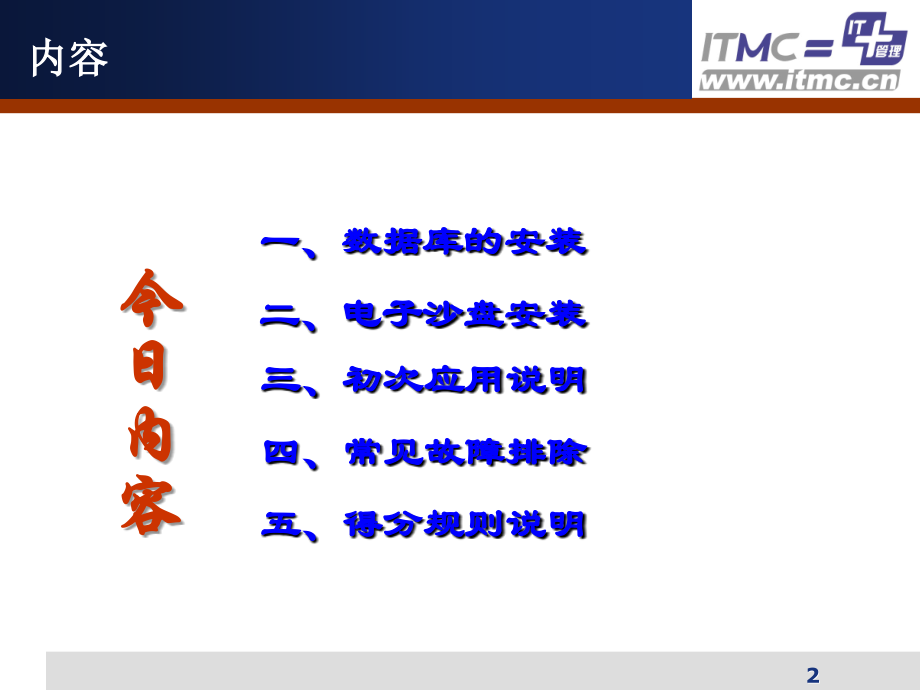 内容

ITMC = IT 管理
www.itmc.cn

今日内容

一、数据库的安装

二、电子沙盘安装

三、初次应用说明

四、常见故障排除

五、得分规则说明

2